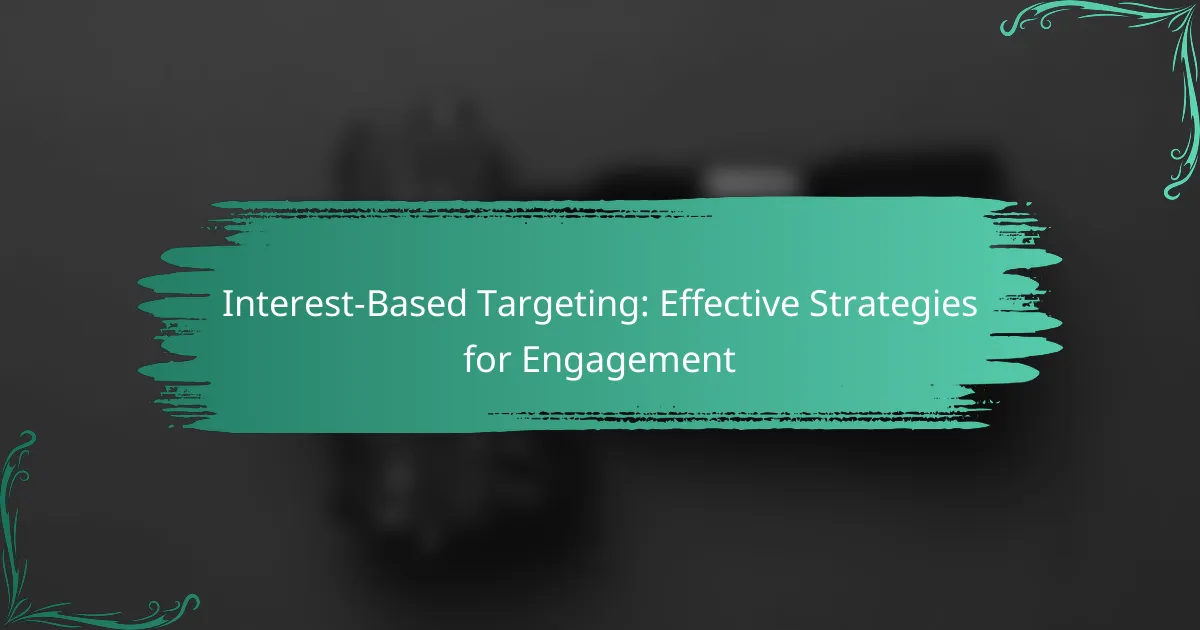 Interest-Based Targeting: Effective Strategies for Engagement